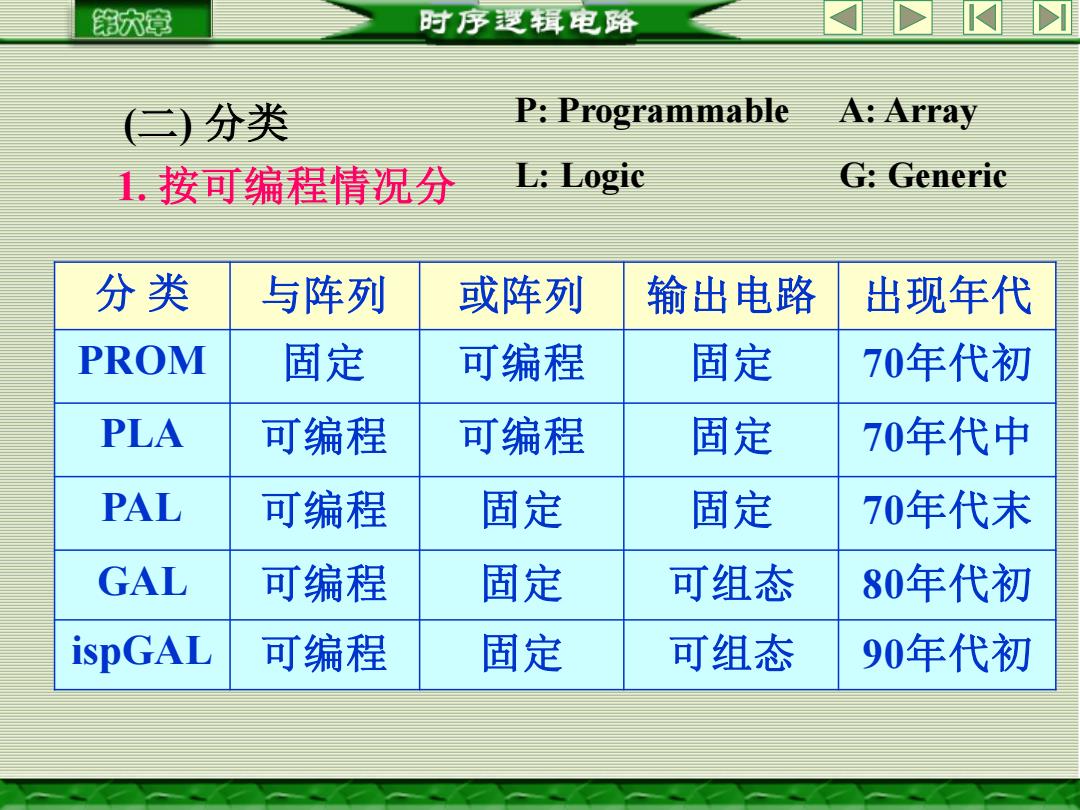 第六章

时序逻辑电路

(二) 分类

1. 按可编程情况分

P: Programmable A: Array

L: Logic G: Generic

| 分 类 | 与阵列 | 或阵列 | 输出电路 | 出现年代 |
|---|---|---|---|---|
| PROM | 固定 | 可编程 | 固定 | 70年代初 |
| PLA | 可编程 | 可编程 | 固定 | 70年代中 |
| PAL | 可编程 | 固定 | 固定 | 70年代末 |
| GAL | 可编程 | 固定 | 可组态 | 80年代初 |
| ispGAL | 可编程 | 固定 | 可组态 | 90年代初 |